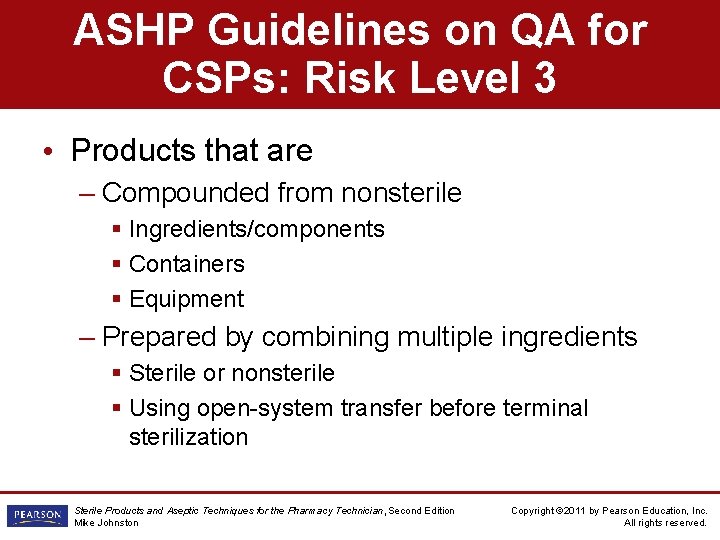 ASHP Guidelines on QA for CSPs: Risk Level 3

• Products that are
– Compounded from nonsterile
▪ Ingredients/components
▪ Containers
▪ Equipment
– Prepared by combining multiple ingredients
▪ Sterile or nonsterile
▪ Using open-system transfer before terminal sterilization

PEARSON

Sterile Products and Aseptic Techniques for the Pharmacy Technician, Second Edition
Mike Johnston

Copyright ©2011 by Pearson Education, Inc.
All rights reserved.